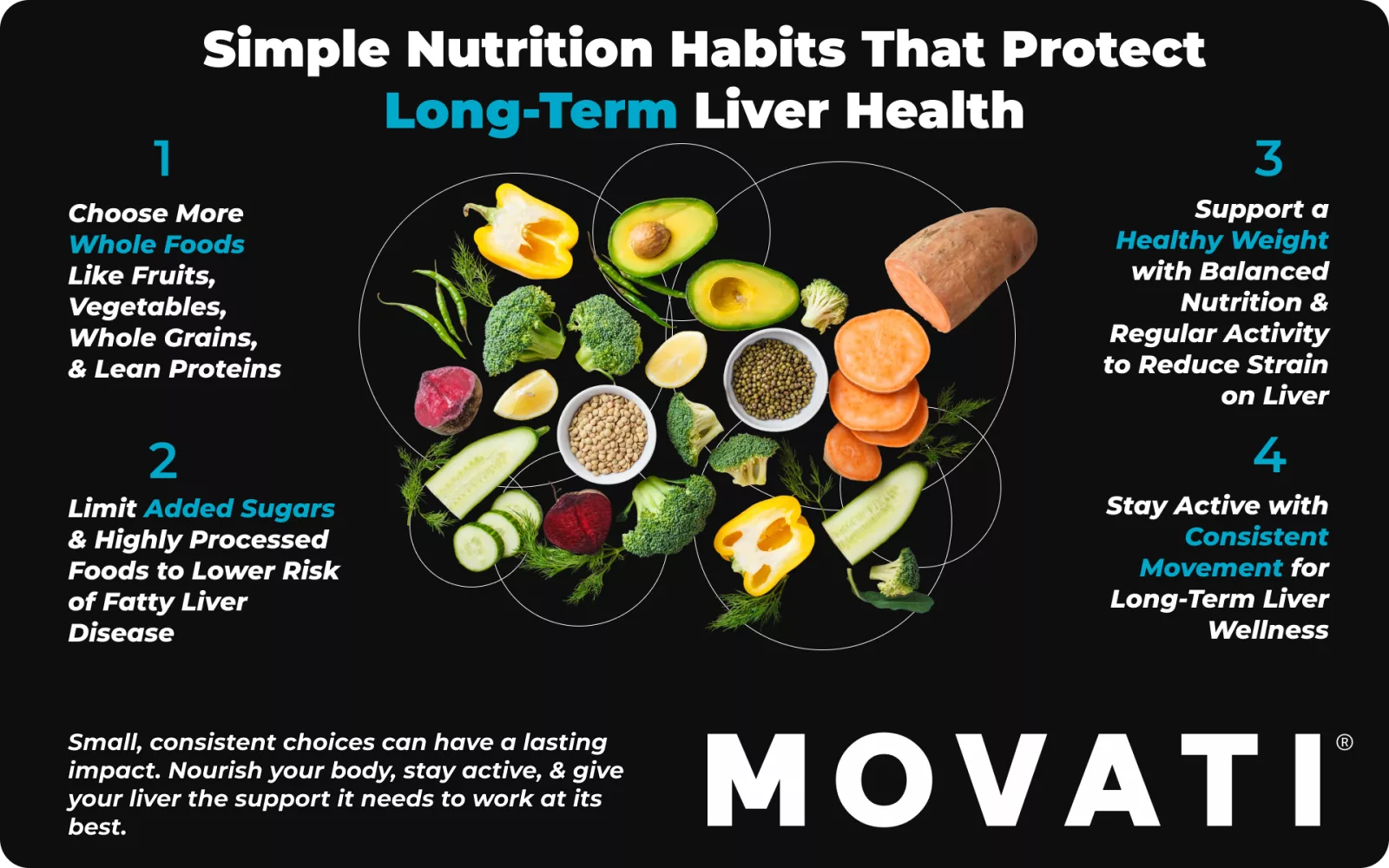 Simple Nutrition Habits That Protect Long-Term Liver Health

1

Choose More Whole Foods Like Fruits, Vegetables, Whole Grains, & Lean Proteins

2

Limit Added Sugars & Highly Processed Foods to Lower Risk of Fatty Liver Disease

3

Support a Healthy Weight with Balanced Nutrition & Regular Activity to Reduce Strain on Liver

4

Stay Active with Consistent Movement for Long-Term Liver Wellness

Small, consistent choices can have a lasting impact. Nourish your body, stay active, & give your liver the support it needs to work at its best.

MOVATI®